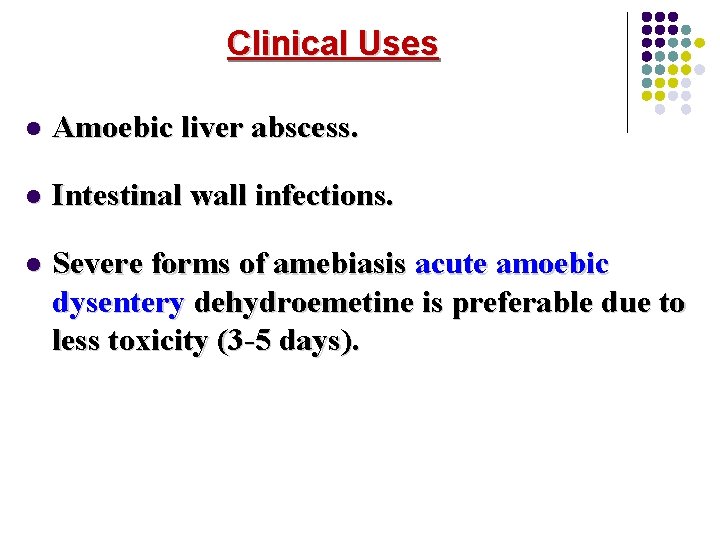 Clinical Uses

- Amoebic liver abscess.
- Intestinal wall infections.
- Severe forms of amebiasis acute amoebic dysentery dehydroemetine is preferable due to less toxicity (3-5 days).